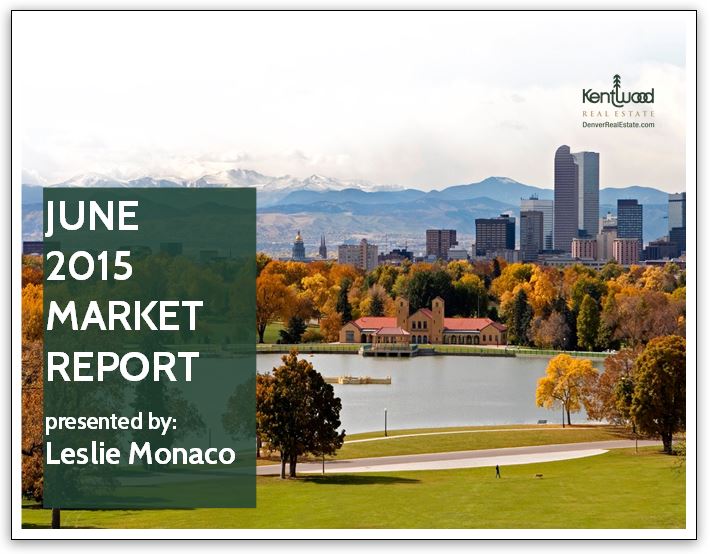 Kentwood
REAL ESTATE
DenverRealEstate.com

JUNE 2015 MARKET REPORT

presented by:
Leslie Monaco